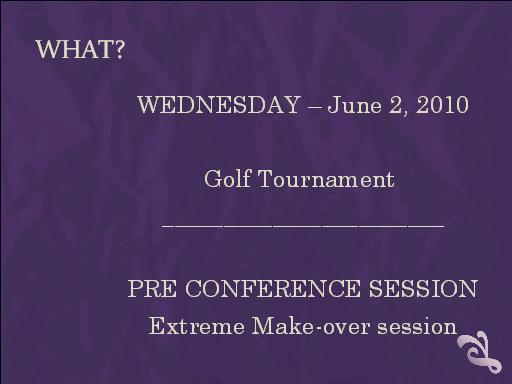 WHAT?

WEDNESDAY – June 2, 2010

Golf Tournament

_______________________

PRE CONFERENCE SESSION

Extreme Make-over session